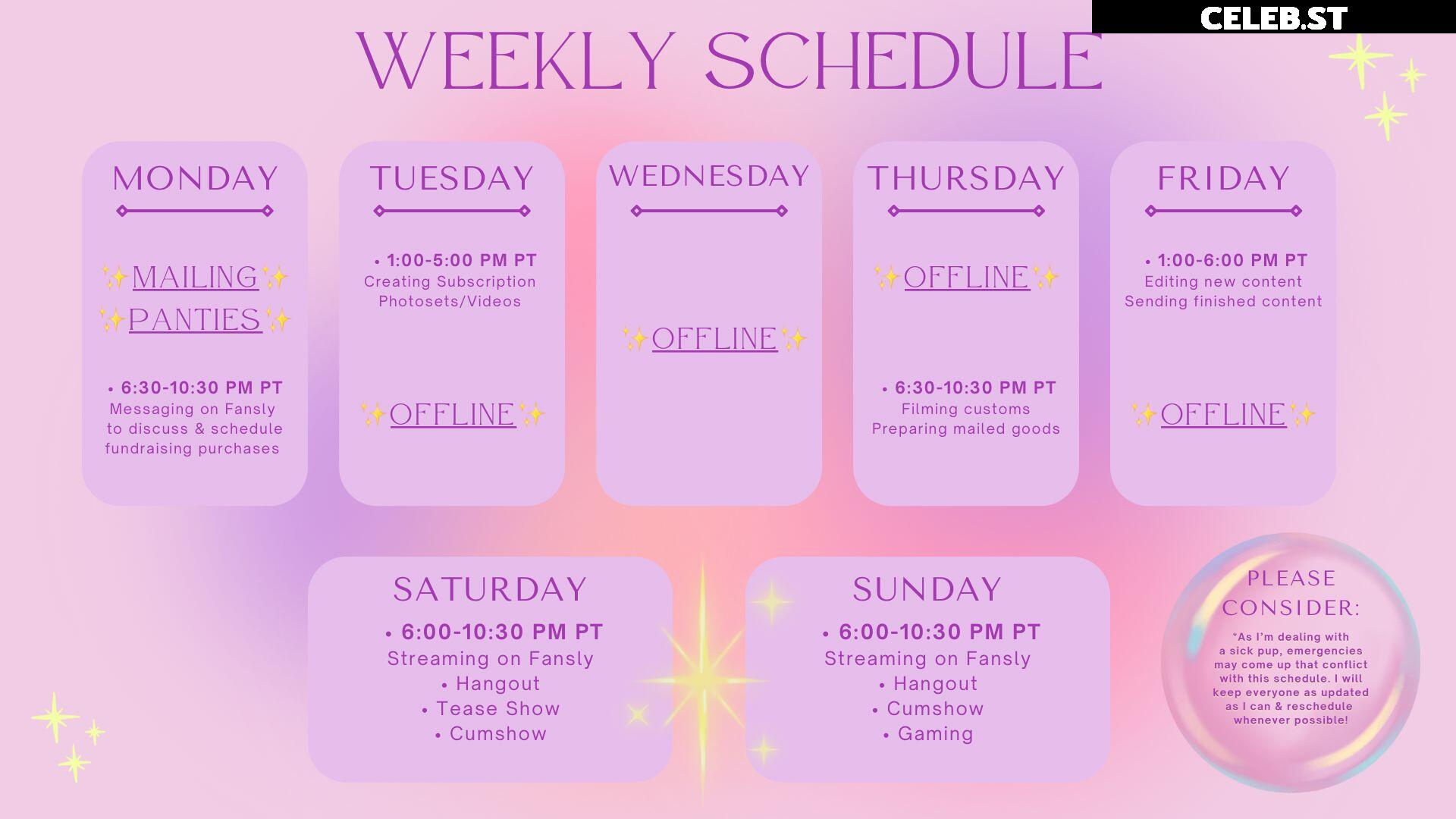 CELEB.ST

WEEKLY SCHEDULE

MONDAY

✨MAILING✨
✨PANTIES✨

• 6:30-10:30 PM PT
Messaging on Fansly to discuss & schedule fundraising purchases

TUESDAY

• 1:00-5:00 PM PT
Creating Subscription Photosets/Videos

✨OFFLINE✨

WEDNESDAY

✨OFFLINE✨

THURSDAY

✨OFFLINE✨

• 6:30-10:30 PM PT
Filming customs
Preparing mailed goods

FRIDAY

• 1:00-6:00 PM PT
Editing new content
Sending finished content

✨OFFLINE✨

SATURDAY

• 6:00-10:30 PM PT
Streaming on Fansly
• Hangout
• Tease Show
• Cumshow

SUNDAY

• 6:00-10:30 PM PT
Streaming on Fansly
• Hangout
• Cumshow
• Gaming

PLEASE CONSIDER:

*As I'm dealing with a sick pup, emergencies may come up that conflict with this schedule. I will keep everyone as updated as I can & reschedule whenever possible!